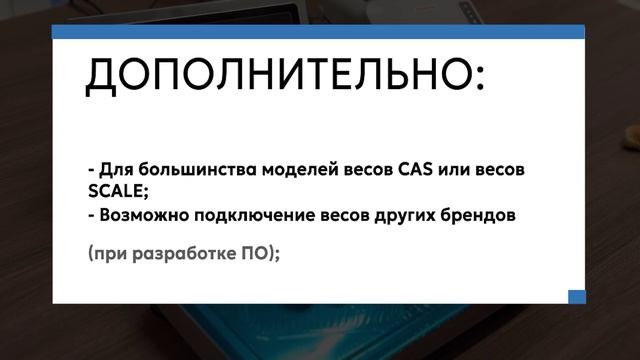 ДОПОЛНИТЕЛЬНО:

- Для большинства моделей весов CAS или весов SCALE;
- Возможно подключение весов других брендов

(при разработке ПО);